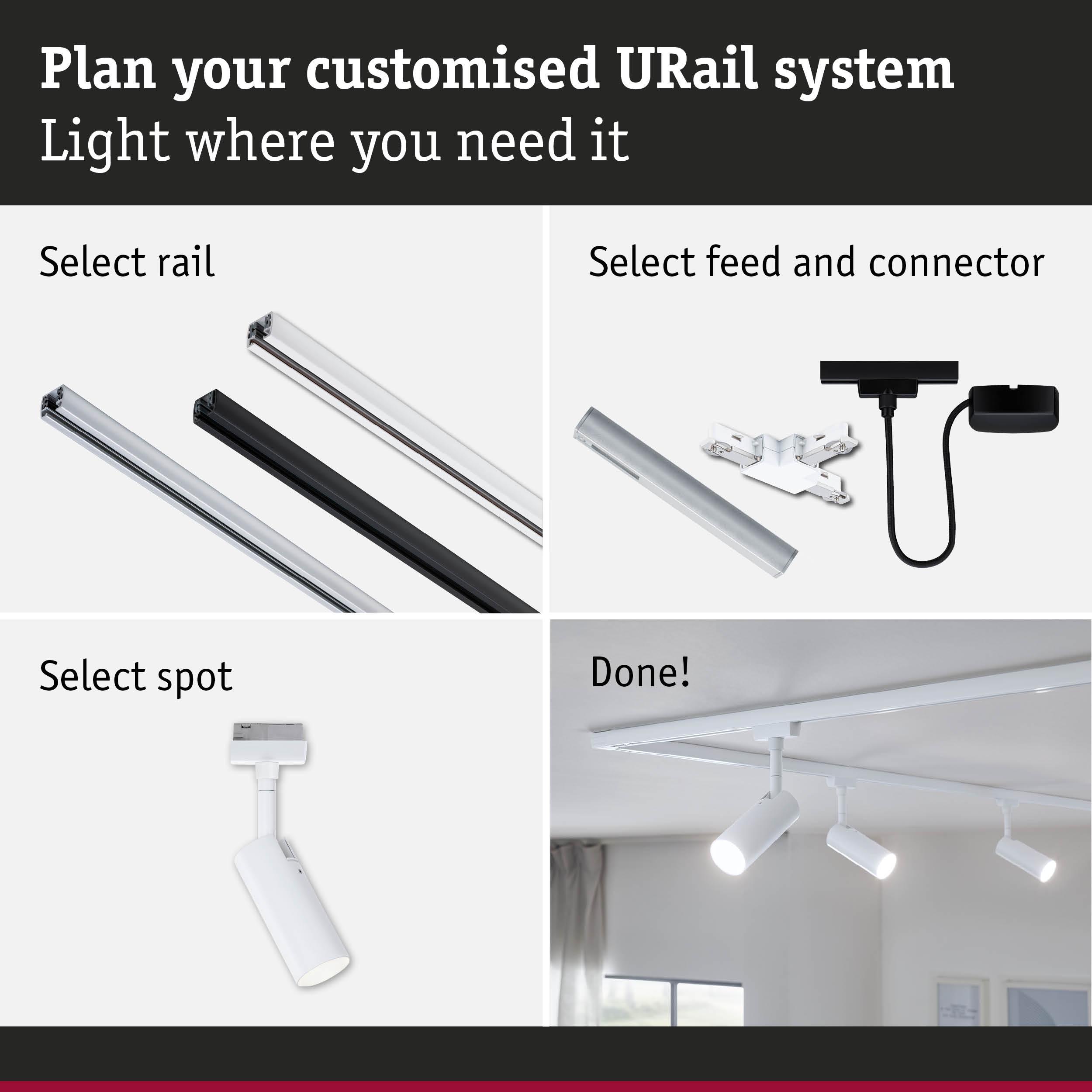 Plan your customised URail system
Light where you need it

Select rail

Select feed and connector

Select spot

Done!